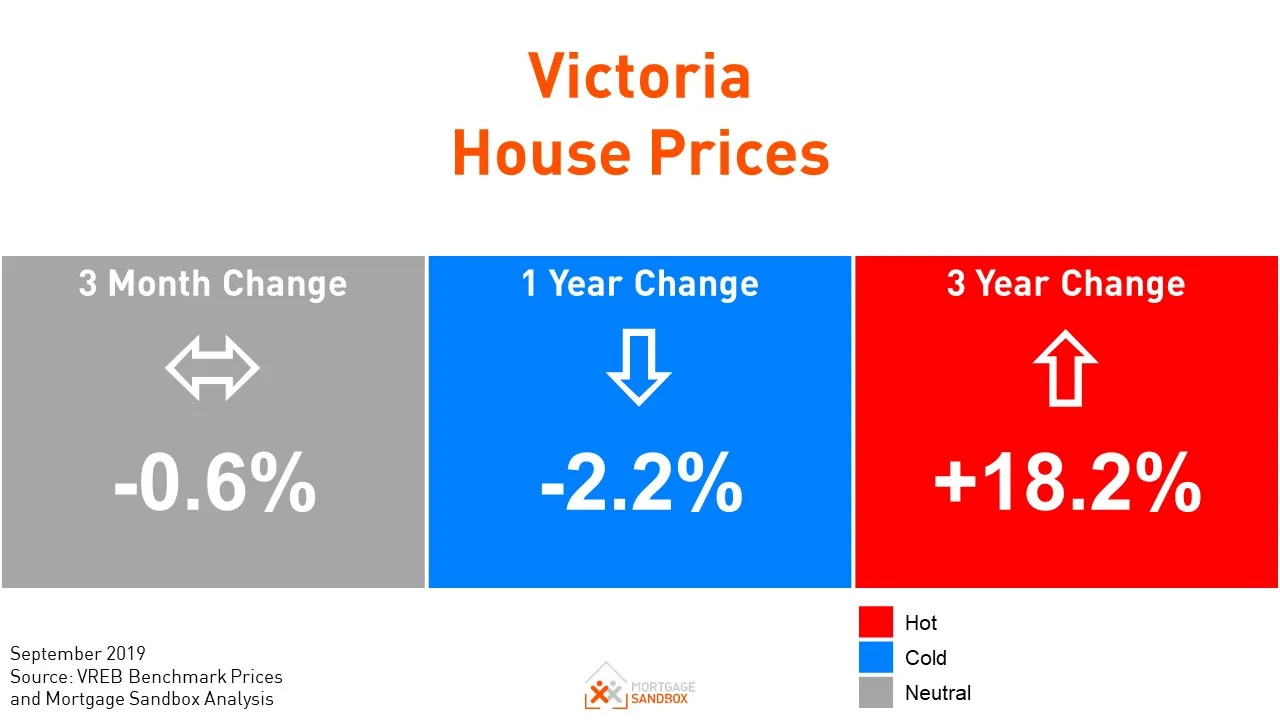 Victoria
House Prices

3 Month Change

-0.6%

1 Year Change

-2.2%

3 Year Change

+18.2%

Hot
Cold
Neutral

September 2019
Source: VREB Benchmark Prices and Mortgage Sandbox Analysis

MORTGAGE SANDBOX